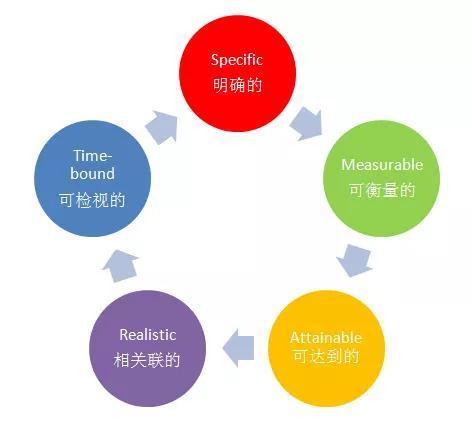 Specific
明确的

Measurable
可衡量的

Attainable
可达到的

Realistic
相关联的

Time-bound
可检视的